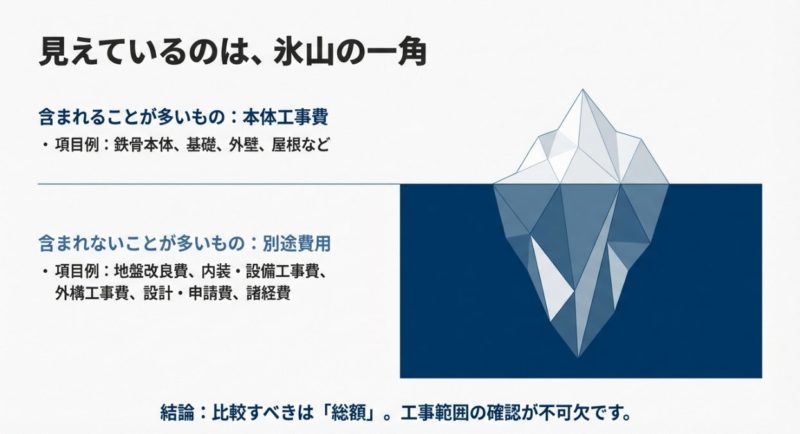 見えているのは、氷山の一角

含まれることが多いもの：本体工事費

・項目例：鉄骨本体、基礎、外壁、屋根など

含まれないことが多いもの：別途費用

・項目例：地盤改良費、内装・設備工事費、外構工事費、設計・申請費、諸経費

結論：比較すべきは「総額」。工事範囲の確認が不可欠です。